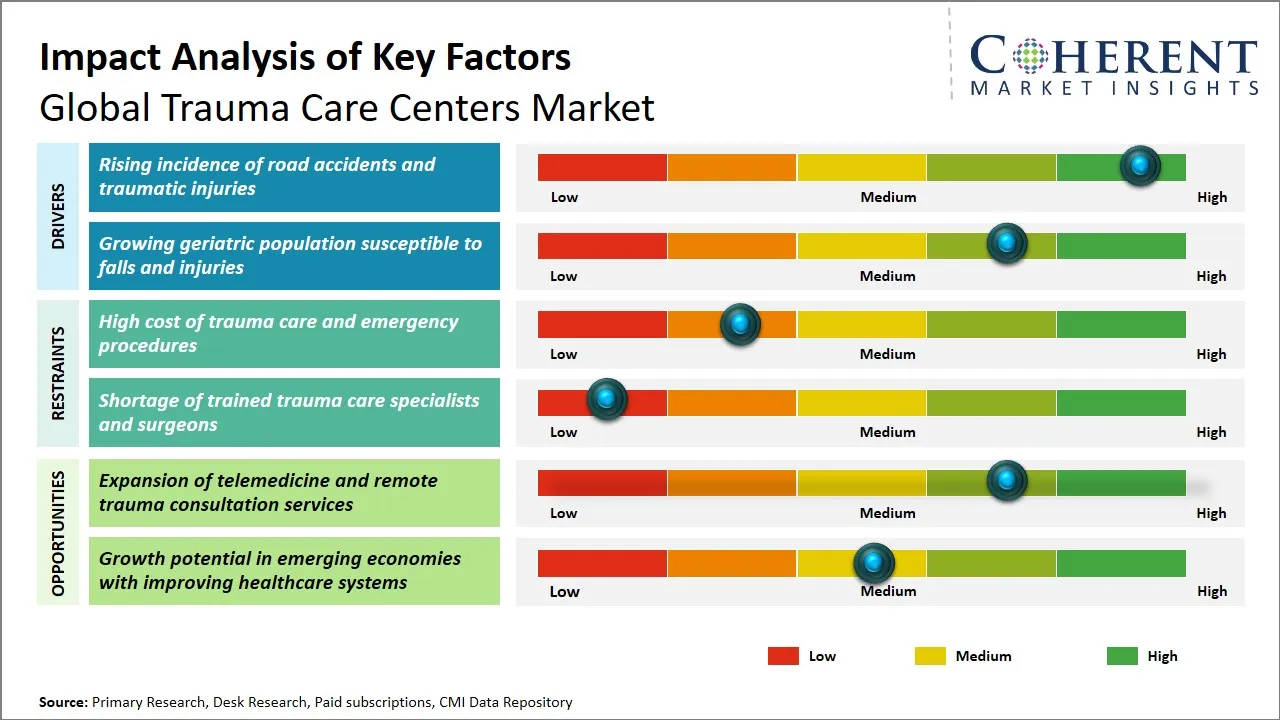 Impact Analysis of Key Factors
Global Trauma Care Centers Market

COHERENT
MARKET INSIGHTS

DRIVERS

Rising incidence of road accidents and traumatic injuries

Low Medium High

Growing geriatric population susceptible to falls and injuries

Low Medium High

RESTRAINTS

High cost of trauma care and emergency procedures

Low Medium High

Shortage of trained trauma care specialists and surgeons

Low Medium High

OPPORTUNITIES

Expansion of telemedicine and remote trauma consultation services

Low Medium High

Growth potential in emerging economies with improving healthcare systems

Low Medium High

Low Medium High

Source: Primary Research, Desk Research, Paid subscriptions, CMI Data Repository